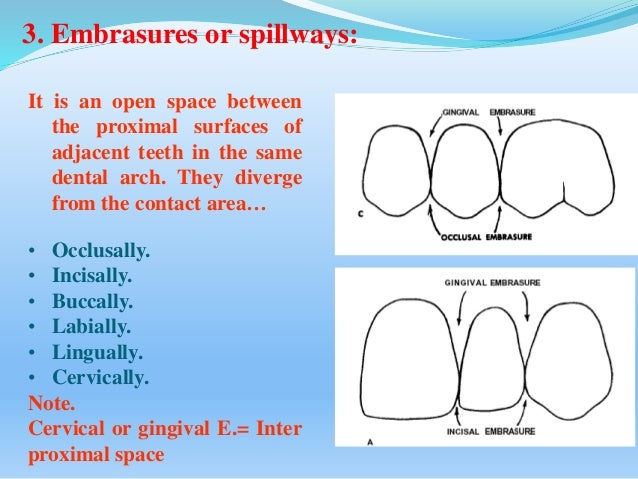 3. Embrasures or spillways:

It is an open space between the proximal surfaces of adjacent teeth in the same dental arch. They diverge from the contact area…

• Occlusally.
• Incisally.
• Buccally.
• Labially.
• Lingually.
• Cervically.

Note.
Cervical or gingival E.= Inter proximal space

GINGIVAL EMBRASURE
C
OCCLUSAL EMBRASURE

GINGIVAL EMBRASURE
INCISAL EMBRASURE
A